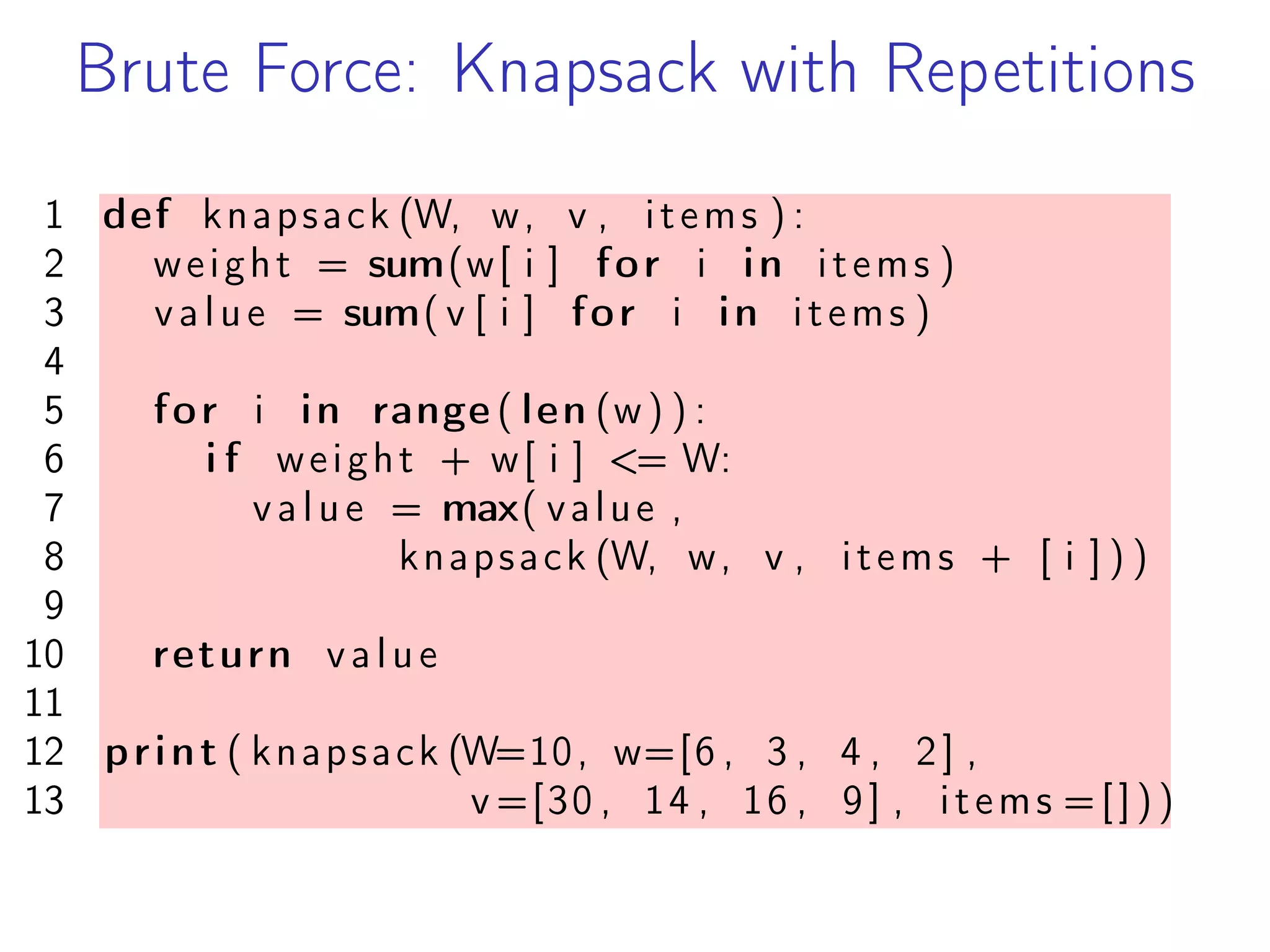 Brute Force: Knapsack with Repetitions

1 def knapsack(W, w, v, items):
2   weight = sum(w[i] for i in items)
3   value = sum(v[i] for i in items)
4
5   for i in range(len(w)):
6     if weight + w[i] <= W:
7       value = max(value,
8             knapsack(W, w, v, items + [i]))
9
10   return value
11
12 print(knapsack(W=10, w=[6, 3, 4, 2],
13               v=[30, 14, 16, 9], items=[]))